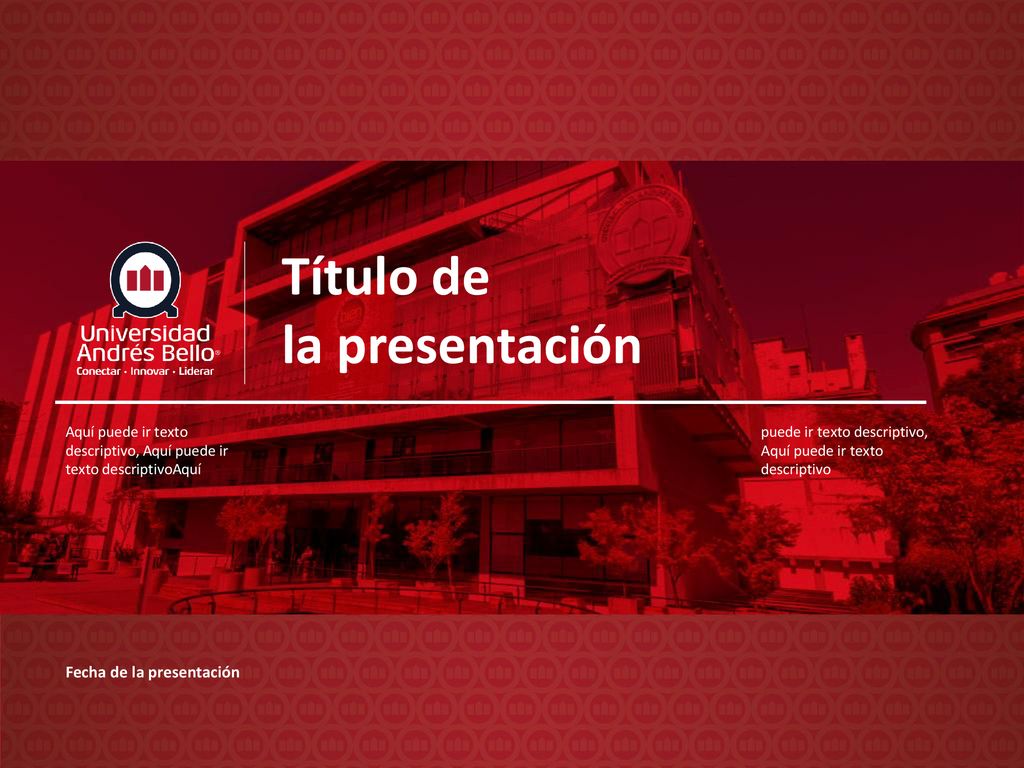 Universidad Andrés Bello®
Conectar · Innovar · Liderar

Título de
la presentación

Aquí puede ir texto descriptivo, Aquí puede ir texto descriptivoAquí

puede ir texto descriptivo, Aquí puede ir texto descriptivo

Fecha de la presentación